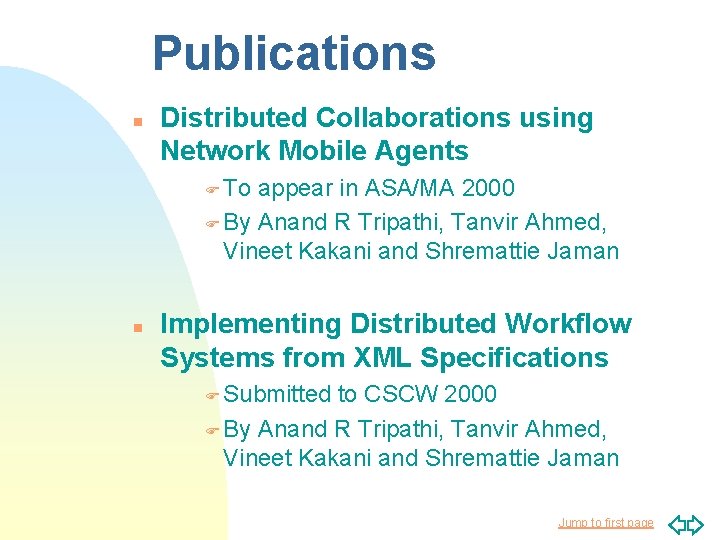 Publications

Distributed Collaborations using Network Mobile Agents

To appear in ASA/MA 2000

By Anand R Tripathi, Tanvir Ahmed, Vineet Kakani and Shremattie Jaman

Implementing Distributed Workflow Systems from XML Specifications

Submitted to CSCW 2000

By Anand R Tripathi, Tanvir Ahmed, Vineet Kakani and Shremattie Jaman

Jump to first page